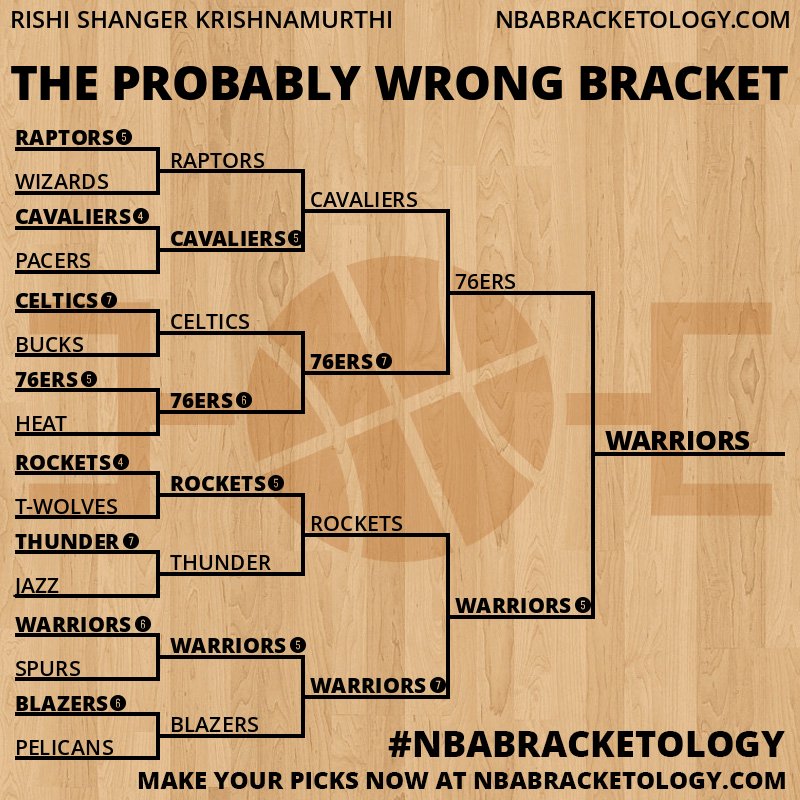 RISHI SHANGER KRISHNAMURTHI NBABRACKETOLOGY.COM

THE PROBABLY WRONG BRACKET

RAPTORS 5
WIZARDS
CAVALIERS 4
PACERS
CELTICS 7
BUCKS
76ERS 5
HEAT
ROCKETS 4
T-WOLVES
THUNDER 7
JAZZ
WARRIORS 6
SPURS
BLAZERS 6
PELICANS

RAPTORS
CAVALIERS 6
CELTICS
76ERS 6
ROCKETS 5
THUNDER
WARRIORS 5
BLAZERS

CAVALIERS
76ERS 7
ROCKETS
WARRIORS 7

76ERS
WARRIORS 5

WARRIORS

#NBABRACKETOLOGY
MAKE YOUR PICKS NOW AT NBABRACKETOLOGY.COM